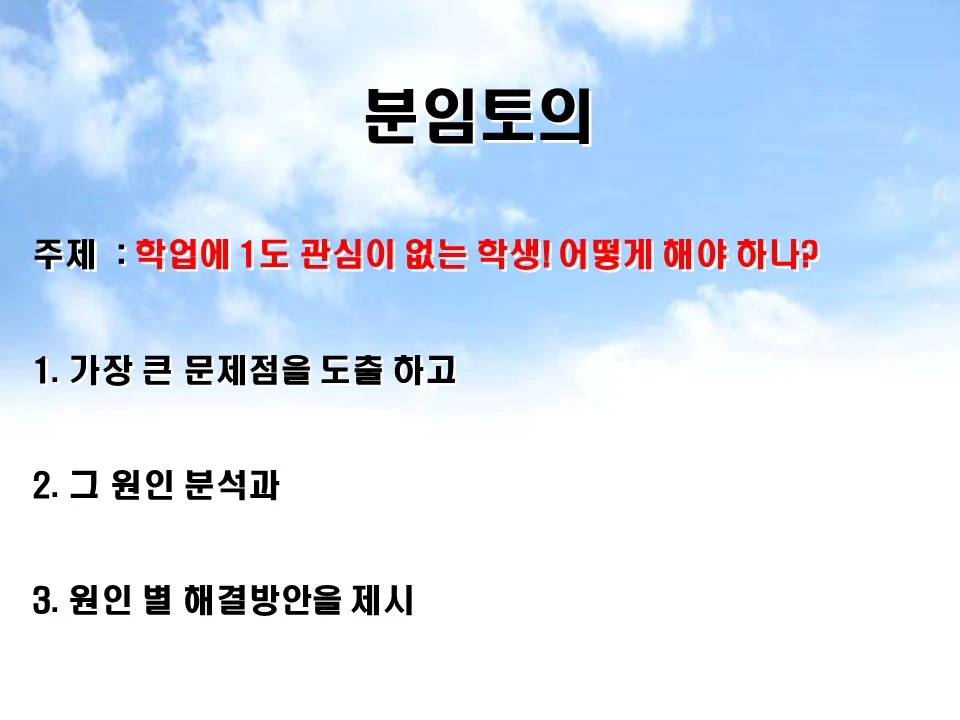 분임토의

주제 : 학업에 1도 관심이 없는 학생! 어떻게 해야 하나?

1. 가장 큰 문제점을 도출 하고

2. 그 원인 분석과

3. 원인 별 해결방안을 제시